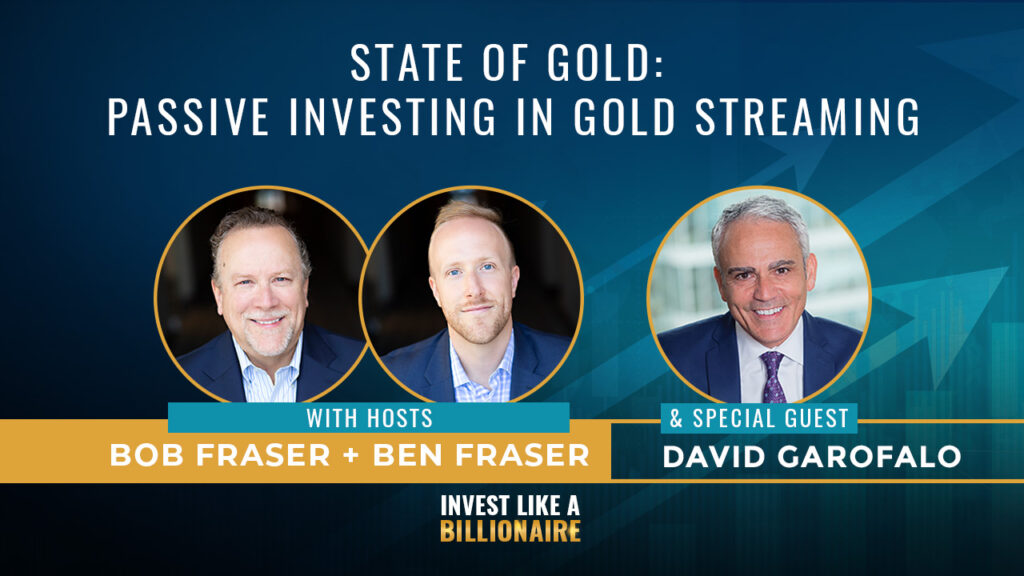 STATE OF GOLD:
PASSIVE INVESTING IN GOLD STREAMING

WITH HOSTS
BOB FRASER + BEN FRASER

& SPECIAL GUEST
DAVID GAROFALO

INVEST LIKE A
BILLIONAIRE